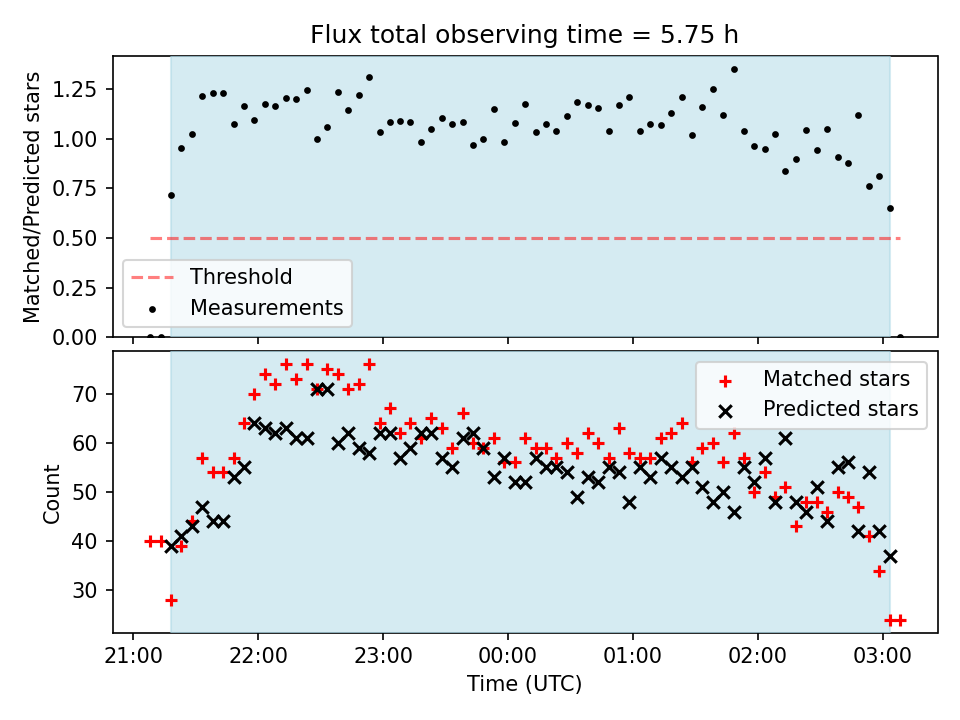 Flux total observing time = 5.75 h

Matched/Predicted stars

1.25
1.00
0.75
0.50
0.25
0.00

Threshold
Measurements

Count

70
60
50
40
30

Matched stars
Predicted stars

21:00
22:00
23:00
00:00
01:00
02:00
03:00

Time (UTC)